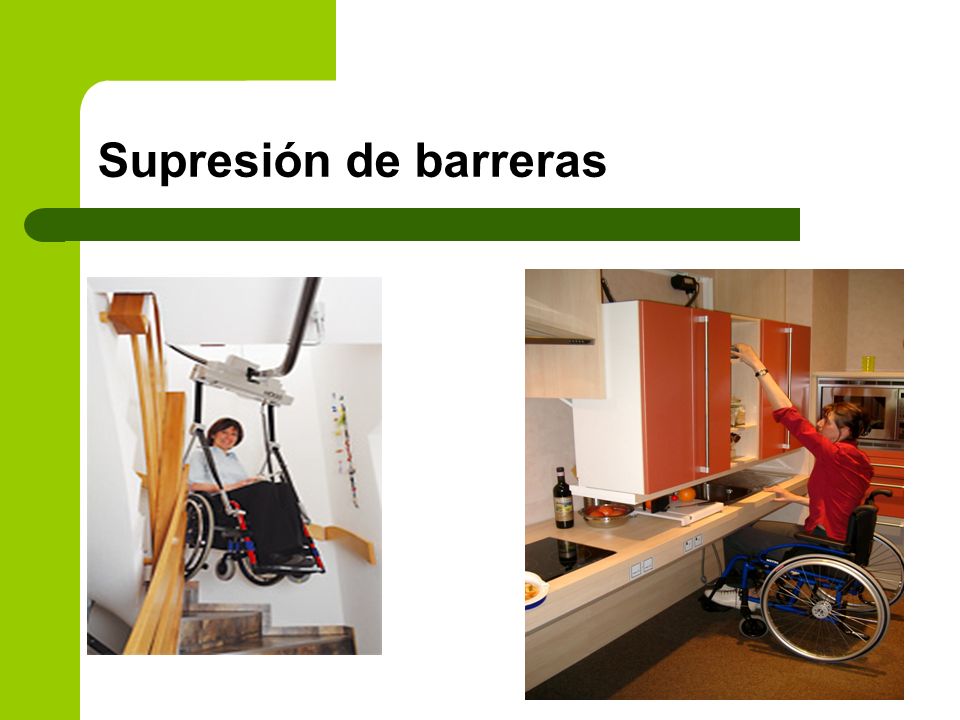 Supresión de barreras